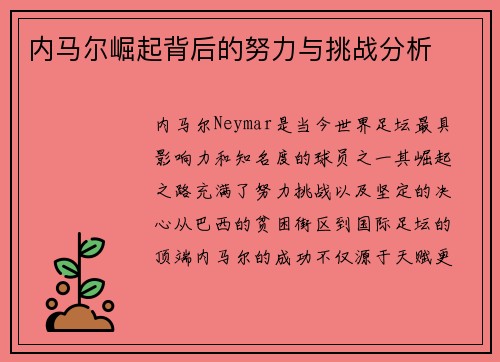 内马尔崛起背后的努力与挑战分析

内马尔Neymar是当今世界足坛最具影响力和知名度的球员之一其崛起之路充满了努力挑战以及坚定的决心从巴西的贫困街区到国际足坛的顶端内马尔的成功不仅源于天赋更